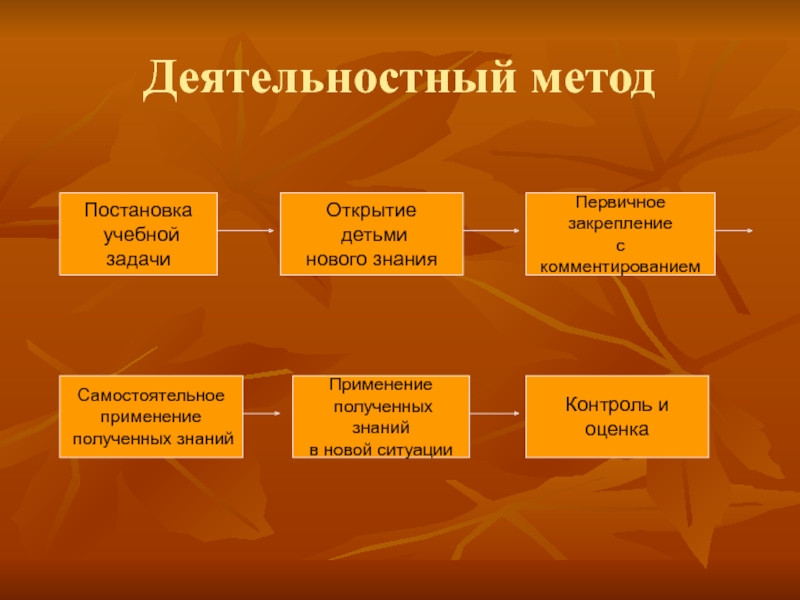 Деятельностный метод

Постановка учебной задачи

Открытие детьми нового знания

Первичное закрепление с комментированием

Самостоятельное применение полученных знаний

Применение полученных знаний в новой ситуации

Контроль и оценка